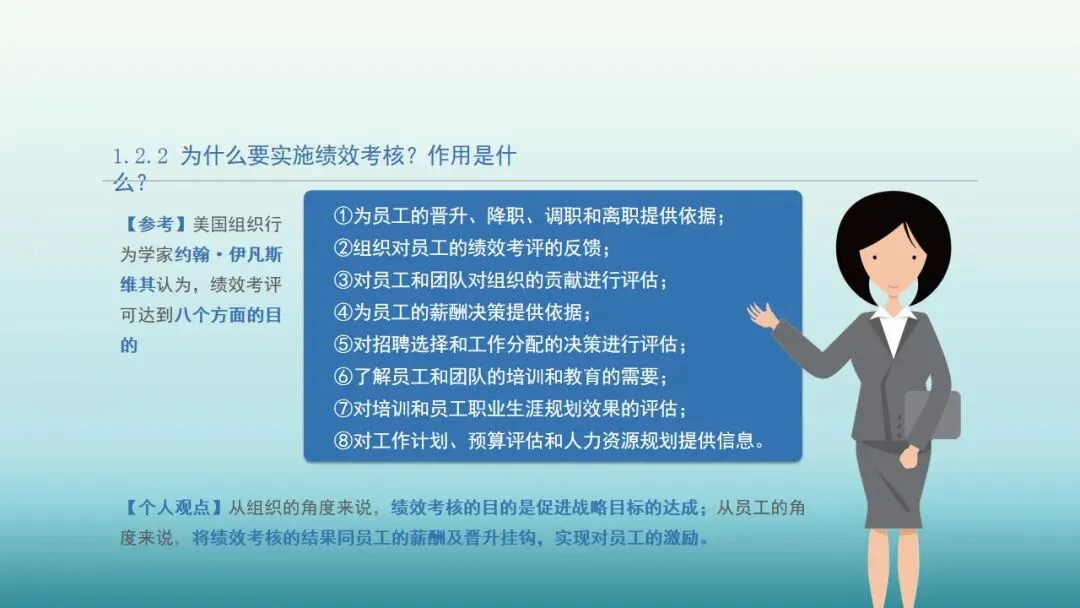 1.2.2 为什么要实施绩效考核？作用是什么？

【参考】美国组织行为学家约翰·伊凡斯维其认为，绩效考评可达到八个方面的目的

①为员工的晋升、降职、调职和离职提供依据；
②组织对员工的绩效考评的反馈；
③对员工和团队对组织的贡献进行评估；
④为员工的薪酬决策提供依据；
⑤对招聘选择和工作分配的决策进行评估；
⑥了解员工和团队的培训和教育的需要；
⑦对培训和员工职业生涯规划效果的评估；
⑧对工作计划、预算评估和人力资源规划提供信息。

【个人观点】从组织的角度来说，绩效考核的目的是促进战略目标的达成；从员工的角度来说，将绩效考核的结果同员工的薪酬及晋升挂钩，实现对员工的激励。